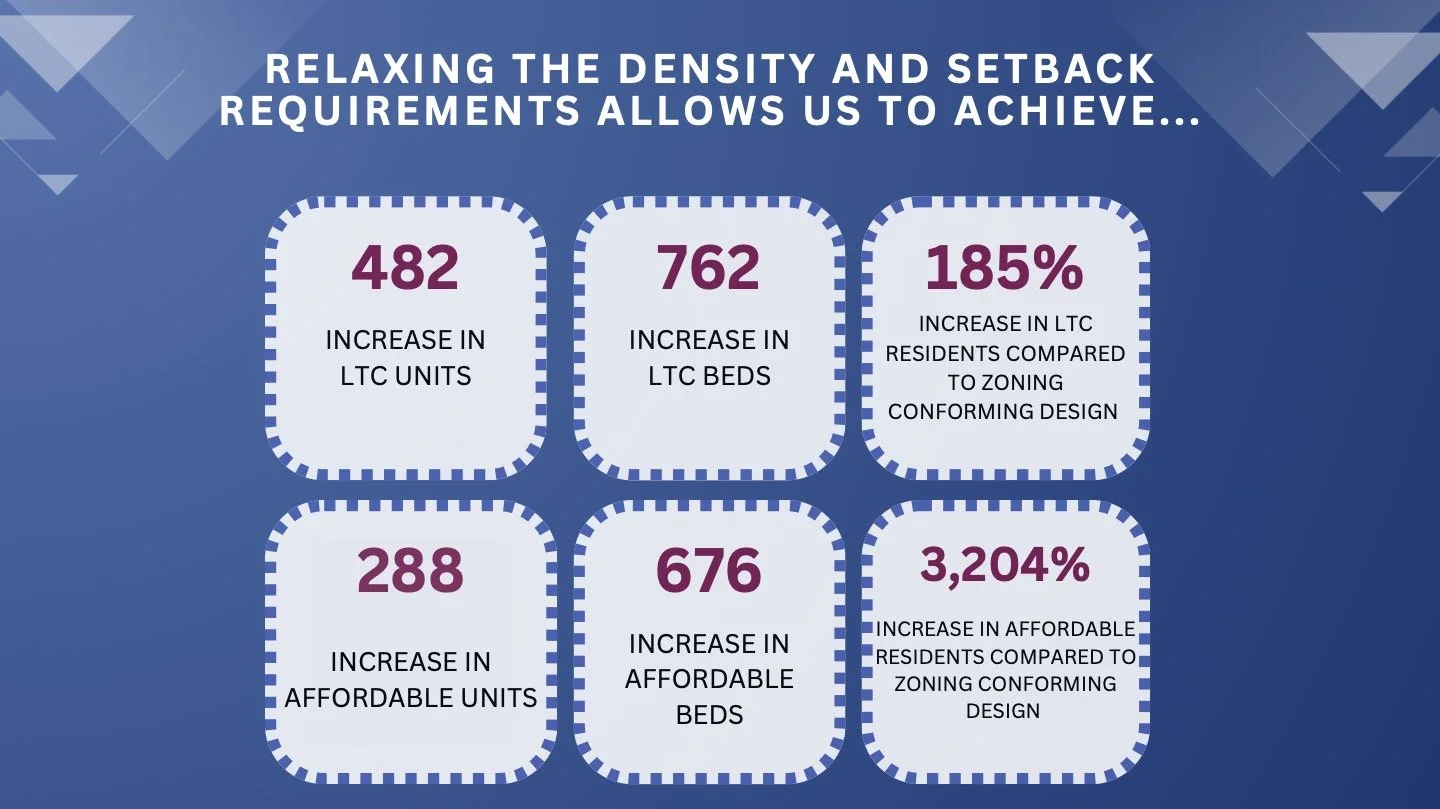 RELAXING THE DENSITY AND SETBACK REQUIREMENTS ALLOWS US TO ACHIEVE...

482

INCREASE IN LTC UNITS

762

INCREASE IN LTC BEDS

185%

INCREASE IN LTC RESIDENTS COMPARED TO ZONING CONFORMING DESIGN

288

INCREASE IN AFFORDABLE UNITS

676

INCREASE IN AFFORDABLE BEDS

3,204%

INCREASE IN AFFORDABLE RESIDENTS COMPARED TO ZONING CONFORMING DESIGN